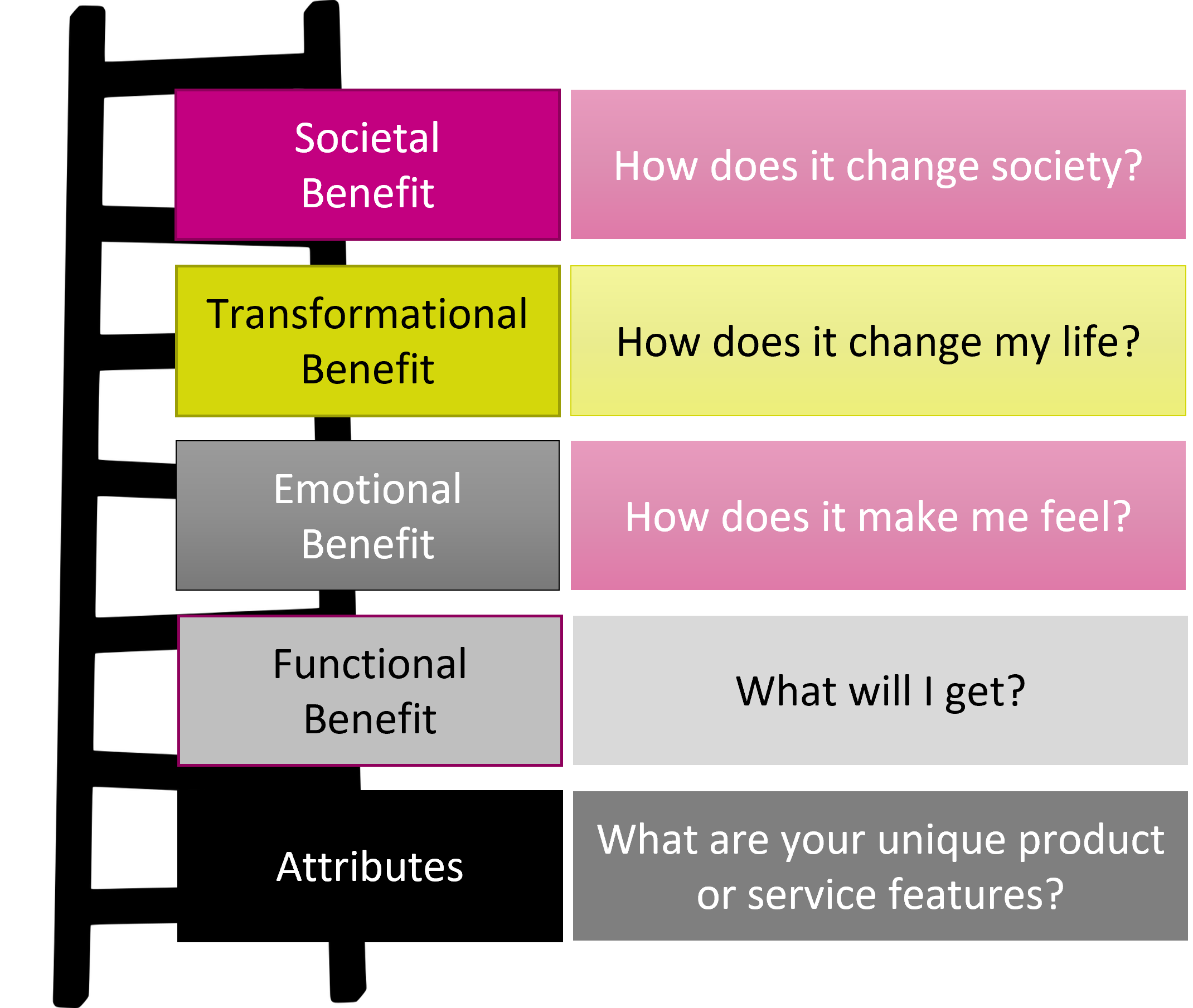 Societal Benefit

How does it change society?

Transformational Benefit

How does it change my life?

Emotional Benefit

How does it make me feel?

Functional Benefit

What will I get?

Attributes

What are your unique product or service features?